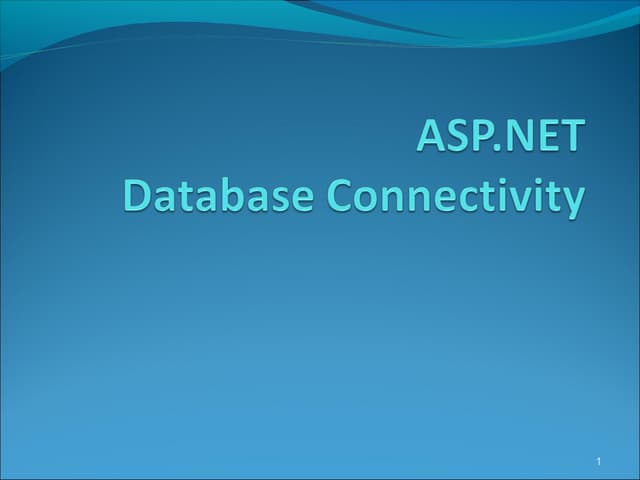 ASP.NET
Database Connectivity

1